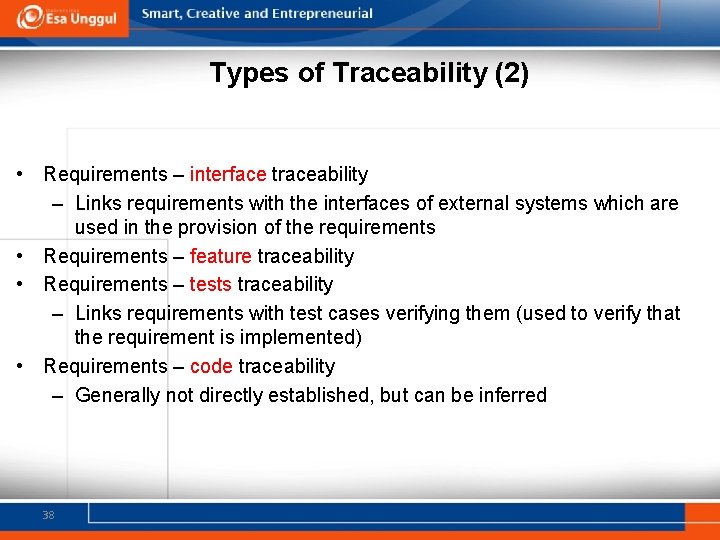 Esa Unggul
Smart, Creative and Entrepreneurial

Types of Traceability (2)

• Requirements – interface traceability
– Links requirements with the interfaces of external systems which are used in the provision of the requirements
• Requirements – feature traceability
• Requirements – tests traceability
– Links requirements with test cases verifying them (used to verify that the requirement is implemented)
• Requirements – code traceability
– Generally not directly established, but can be inferred

38